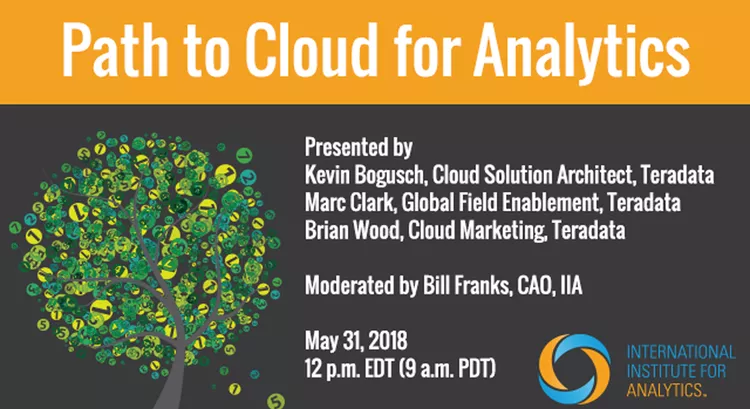 Path to Cloud for Analytics

Presented by
Kevin Bogusch, Cloud Solution Architect, Teradata
Marc Clark, Global Field Enablement, Teradata
Brian Wood, Cloud Marketing, Teradata

Moderated by Bill Franks, CAO, IIA

May 31, 2018
12 p.m. EDT (9 a.m. PDT)

INTERNATIONAL INSTITUTE FOR ANALYTICS™